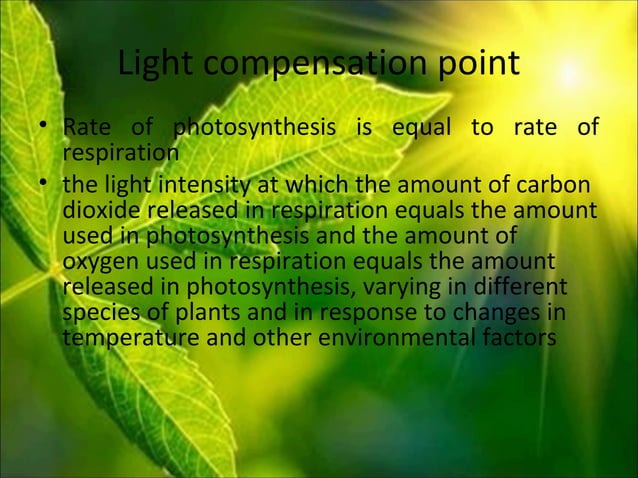 Light compensation point

• Rate of photosynthesis is equal to rate of respiration
• the light intensity at which the amount of carbon dioxide released in respiration equals the amount used in photosynthesis and the amount of oxygen used in respiration equals the amount released in photosynthesis, varying in different species of plants and in response to changes in temperature and other environmental factors